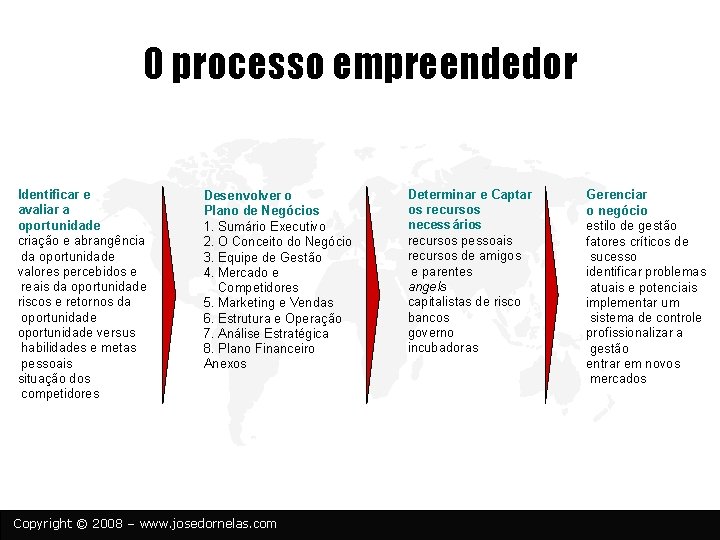 O processo empreendedor

Identificar e avaliar a oportunidade
criação e abrangência da oportunidade
valores percebidos e reais da oportunidade
riscos e retornos da oportunidade
oportunidade versus habilidades e metas pessoais
situação dos competidores

Desenvolver o Plano de Negócios
1. Sumário Executivo
2. O Conceito do Negócio
3. Equipe de Gestão
4. Mercado e Competidores
5. Marketing e Vendas
6. Estrutura e Operação
7. Análise Estratégica
8. Plano Financeiro
Anexos

Determinar e Captar os recursos necessários
recursos pessoais
recursos de amigos e parentes
angels
capitalistas de risco
bancos
governo
incubadoras

Gerenciar o negócio
estilo de gestão
fatores críticos de sucesso
identificar problemas atuais e potenciais
implementar um sistema de controle
profissionalizar a gestão
entrar em novos mercados

Copyright © 2008 – www.josedornelas.com